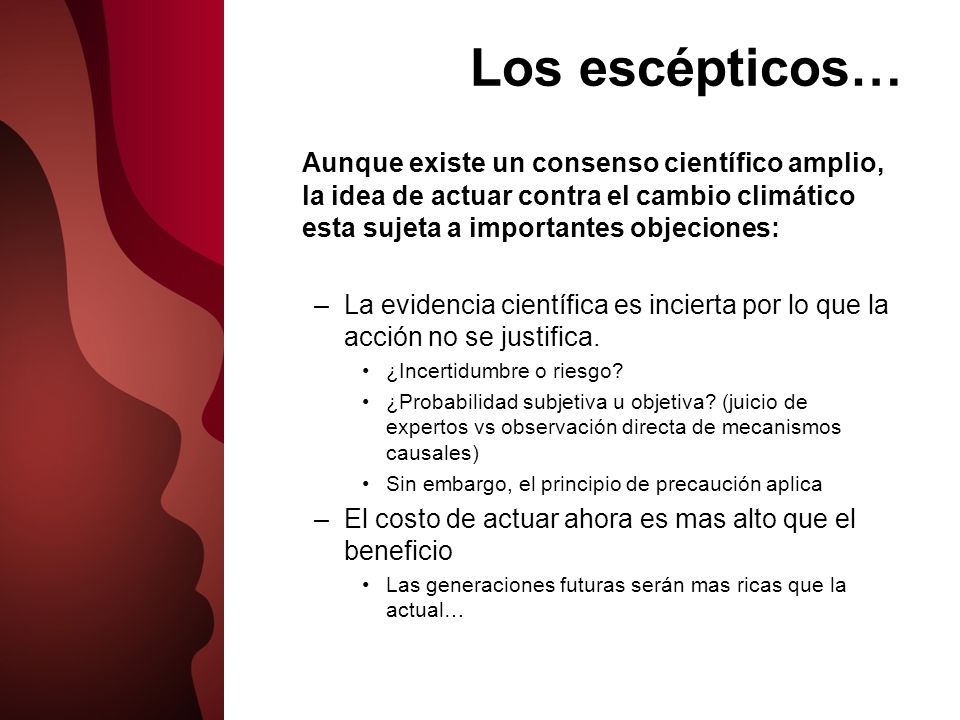 Los escépticos…

Aunque existe un consenso científico amplio, la idea de actuar contra el cambio climático esta sujeta a importantes objeciones:

– La evidencia científica es incierta por lo que la acción no se justifica.
• ¿Incertidumbre o riesgo?
• ¿Probabilidad subjetiva u objetiva? (juicio de expertos vs observación directa de mecanismos causales)
• Sin embargo, el principio de precaución aplica

– El costo de actuar ahora es mas alto que el beneficio
• Las generaciones futuras serán mas ricas que la actual…